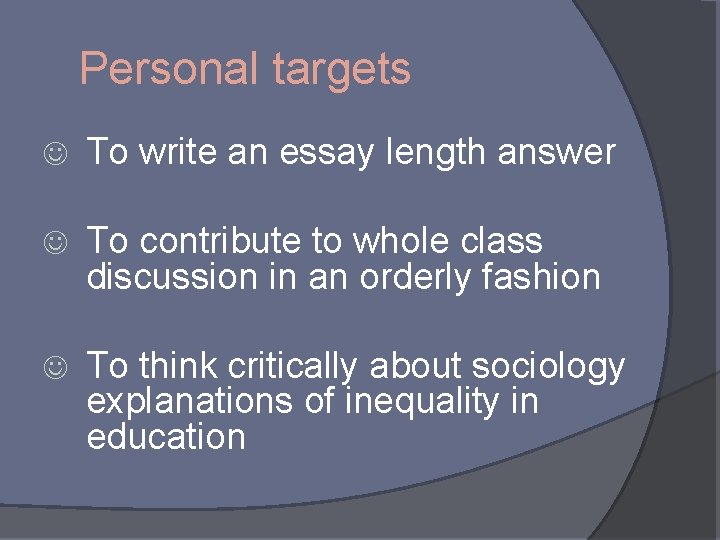 Personal targets

☺ To write an essay length answer

☺ To contribute to whole class discussion in an orderly fashion

☺ To think critically about sociology explanations of inequality in education